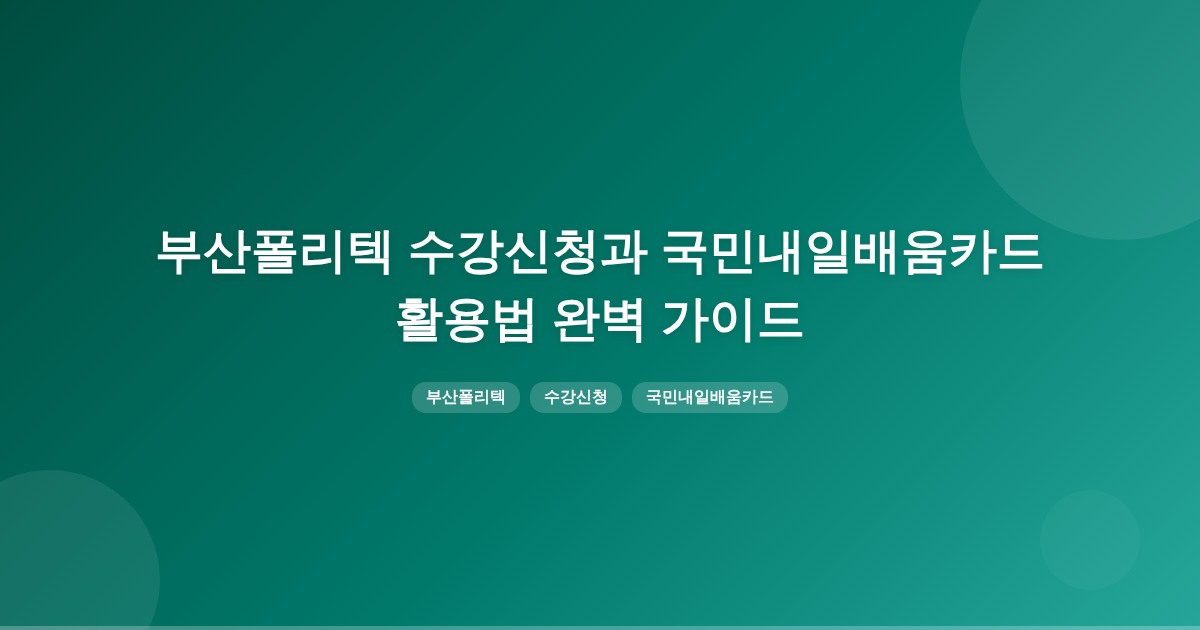 부산폴리텍 수강신청과 국민내일배움카드 활용법 완벽 가이드

부산폴리텍

수강신청

국민내일배움카드